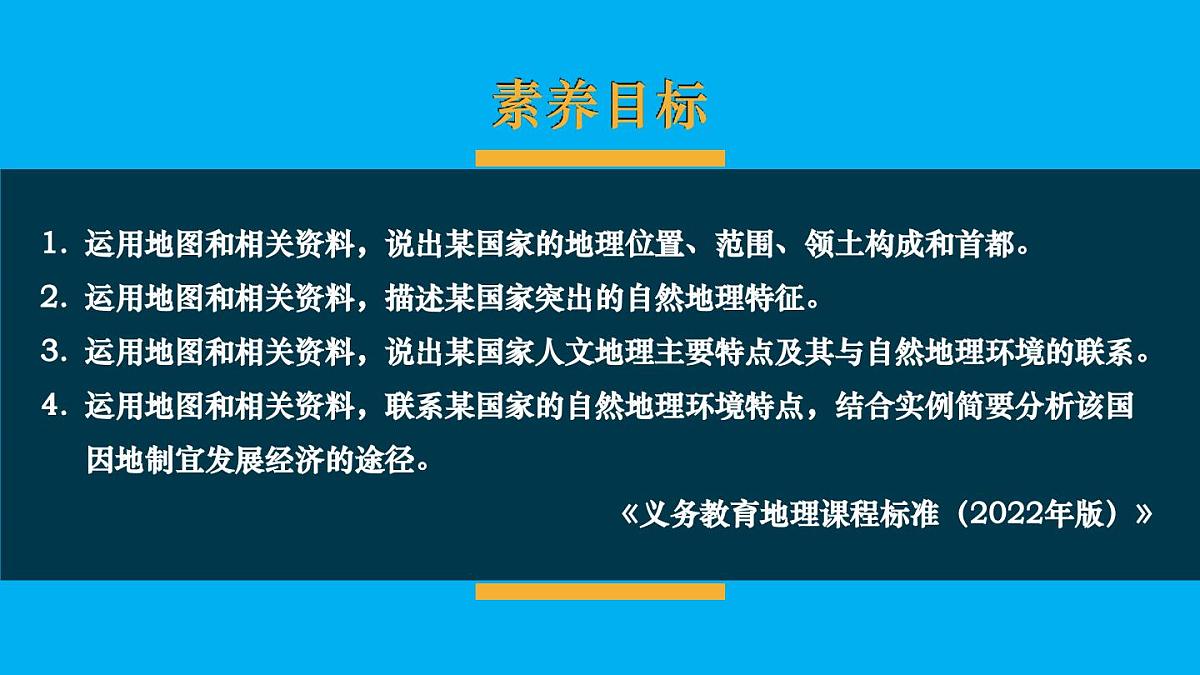 素养目标

1. 运用地图和相关资料，说出某国家的地理位置、范围、领土构成和首都。

2. 运用地图和相关资料，描述某国家突出的自然地理特征。

3. 运用地图和相关资料，说出某国家人文地理主要特点及其与自然地理环境的联系。

4. 运用地图和相关资料，联系某国家的自然地理环境特点，结合实例简要分析该国因地制宜发展经济的途径。

《义务教育地理课程标准（2022年版）》